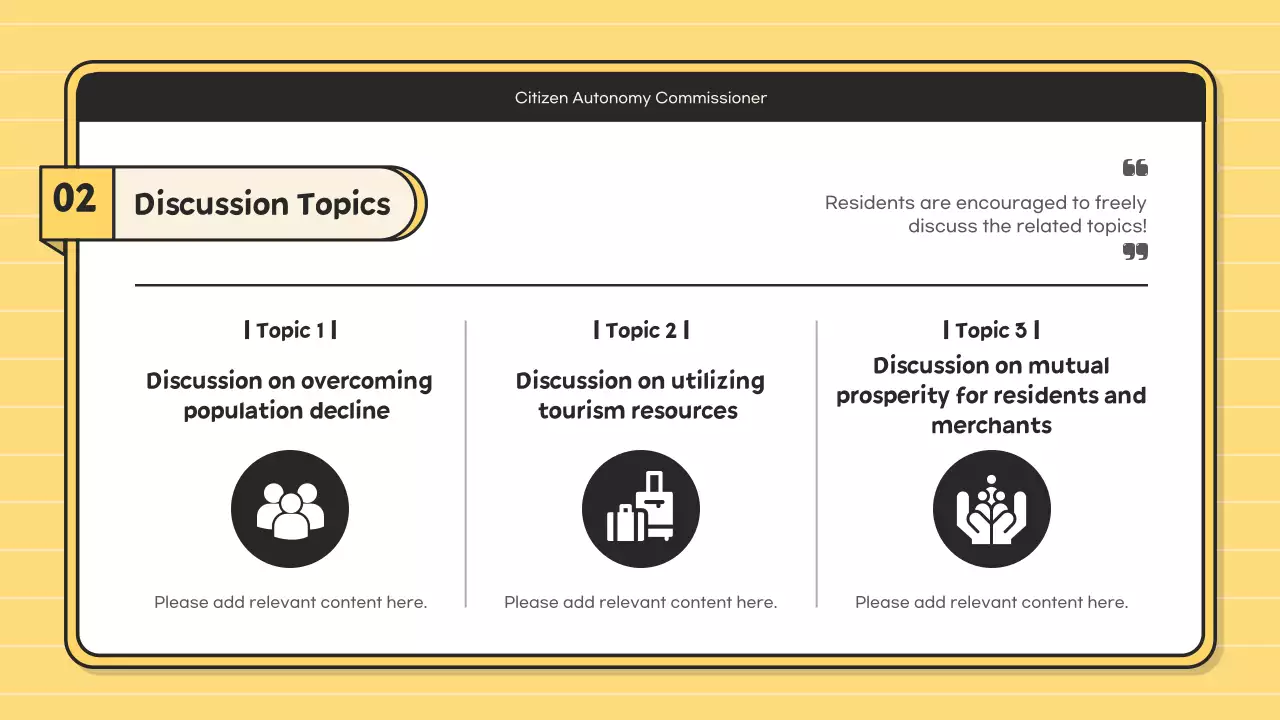 Citizen Autonomy Commissioner

02 Discussion Topics

Residents are encouraged to freely discuss the related topics!

| Topic 1 |

Discussion on overcoming population decline

Please add relevant content here.

| Topic 2 |

Discussion on utilizing tourism resources

Please add relevant content here.

| Topic 3 |

Discussion on mutual prosperity for residents and merchants

Please add relevant content here.